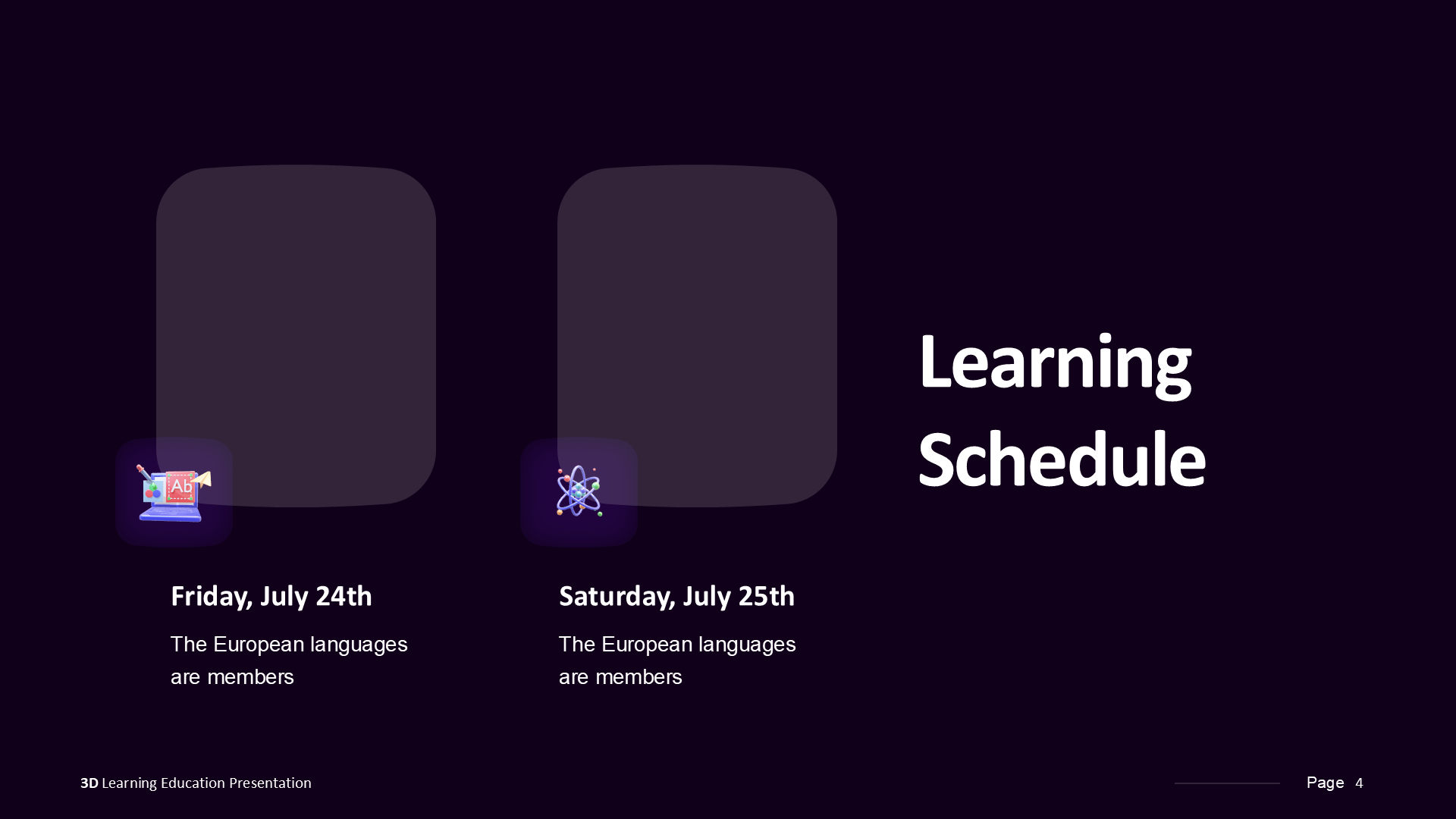 Ab

Friday, July 24th

The European languages are members

Saturday, July 25th

The European languages are members

Learning Schedule

3D Learning Education Presentation

Page 4